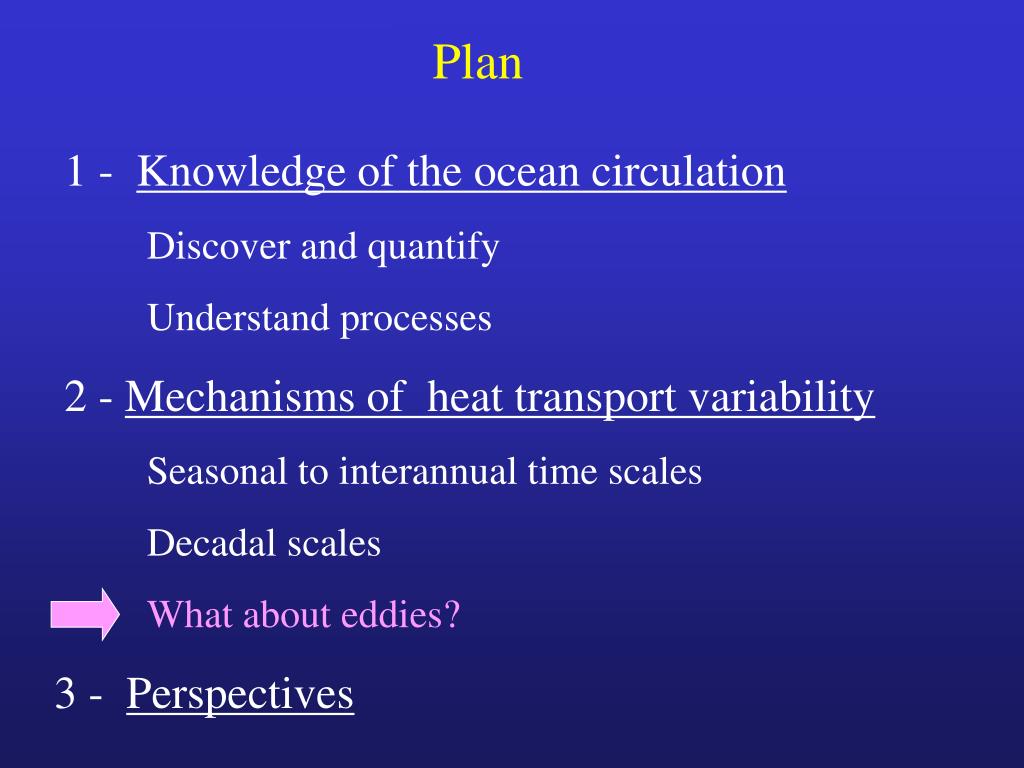 Plan

1 - Knowledge of the ocean circulation

Discover and quantify

Understand processes

2 - Mechanisms of heat transport variability

Seasonal to interannual time scales

Decadal scales

What about eddies?

3 - Perspectives